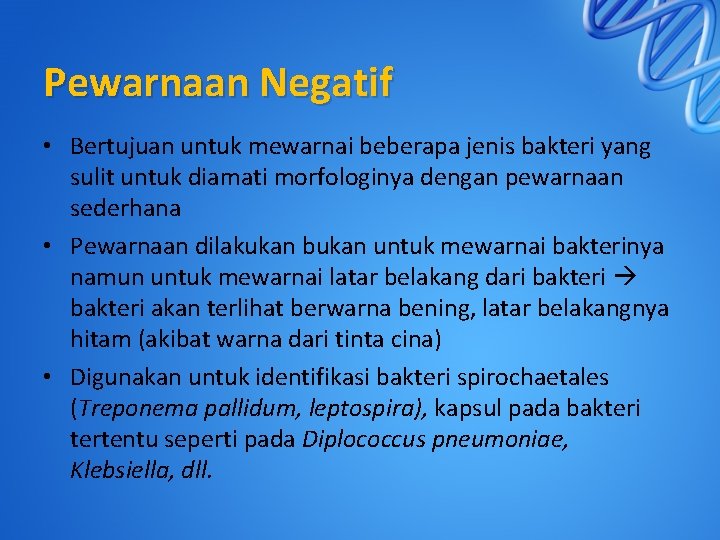 Pewarnaan Negatif

• Bertujuan untuk mewarnai beberapa jenis bakteri yang sulit untuk diamati morfologinya dengan pewarnaan sederhana

• Pewarnaan dilakukan bukan untuk mewarnai bakterinya namun untuk mewarnai latar belakang dari bakteri → bakteri akan terlihat berwarna bening, latar belakangnya hitam (akibat warna dari tinta cina)

• Digunakan untuk identifikasi bakteri spirochaetales (Treponema pallidum, leptospira), kapsul pada bakteri tertentu seperti pada Diplococcus pneumoniae, Klebsiella, dll.